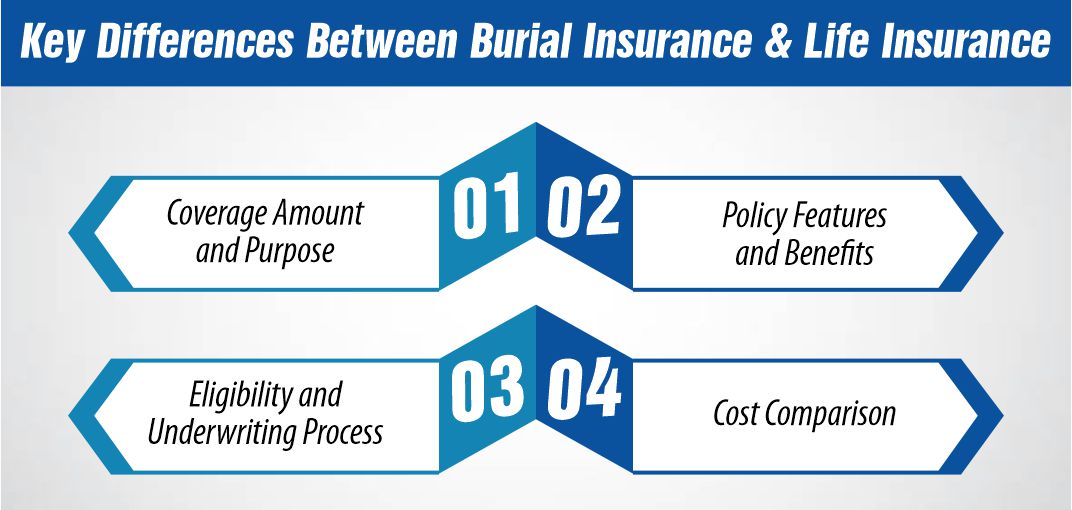 Key Differences Between Burial Insurance & Life Insurance

01
Coverage Amount and Purpose

02
Policy Features and Benefits

03
Eligibility and Underwriting Process

04
Cost Comparison